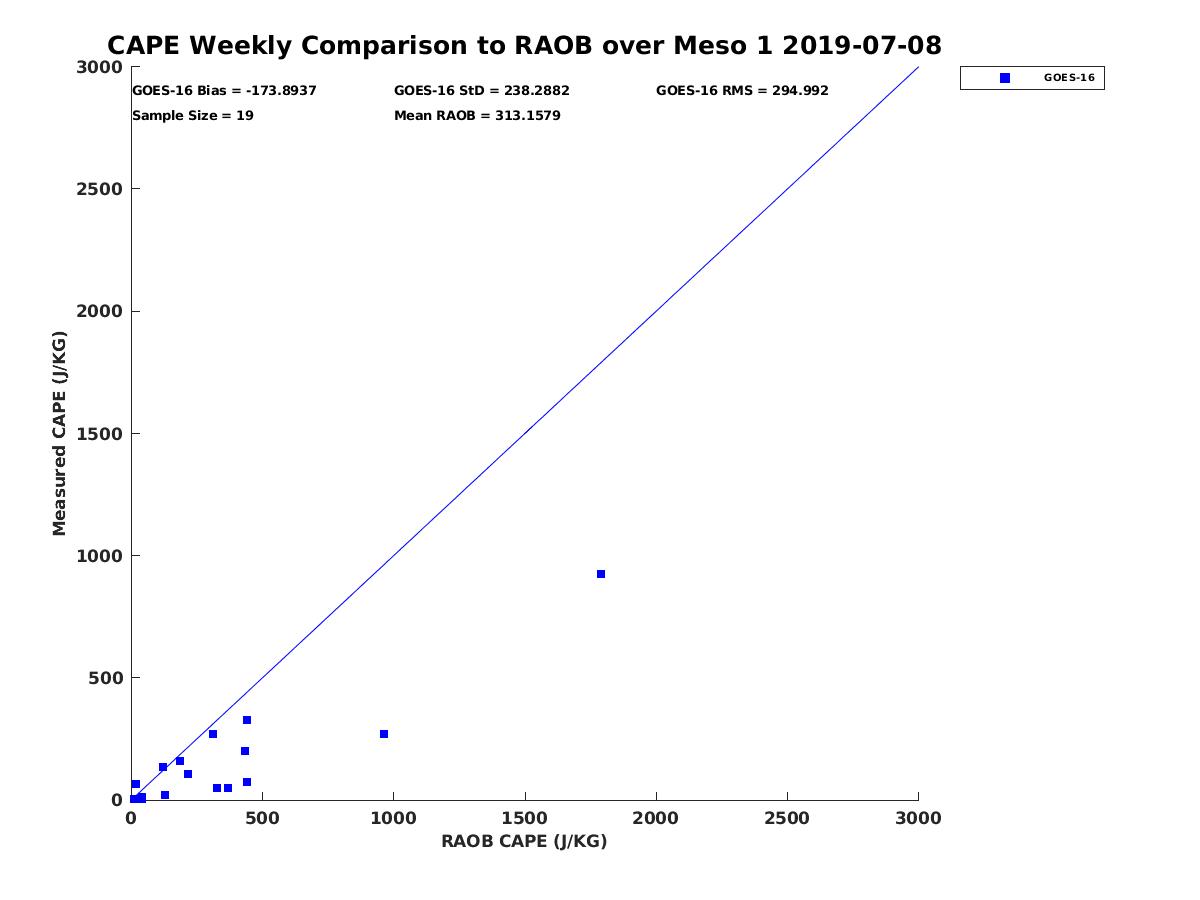 CAPE Weekly Comparison to RAOB over Meso 1 2019-07-08

GOES-16 Bias = -173.8937
GOES-16 StD = 238.2882
GOES-16 RMS = 294.992
Sample Size = 19
Mean RAOB = 313.1579

GOES-16

Measured CAPE (J/KG)

3000
2500
2000
1500
1000
500
0

0
500
1000
1500
2000
2500
3000

RAOB CAPE (J/KG)